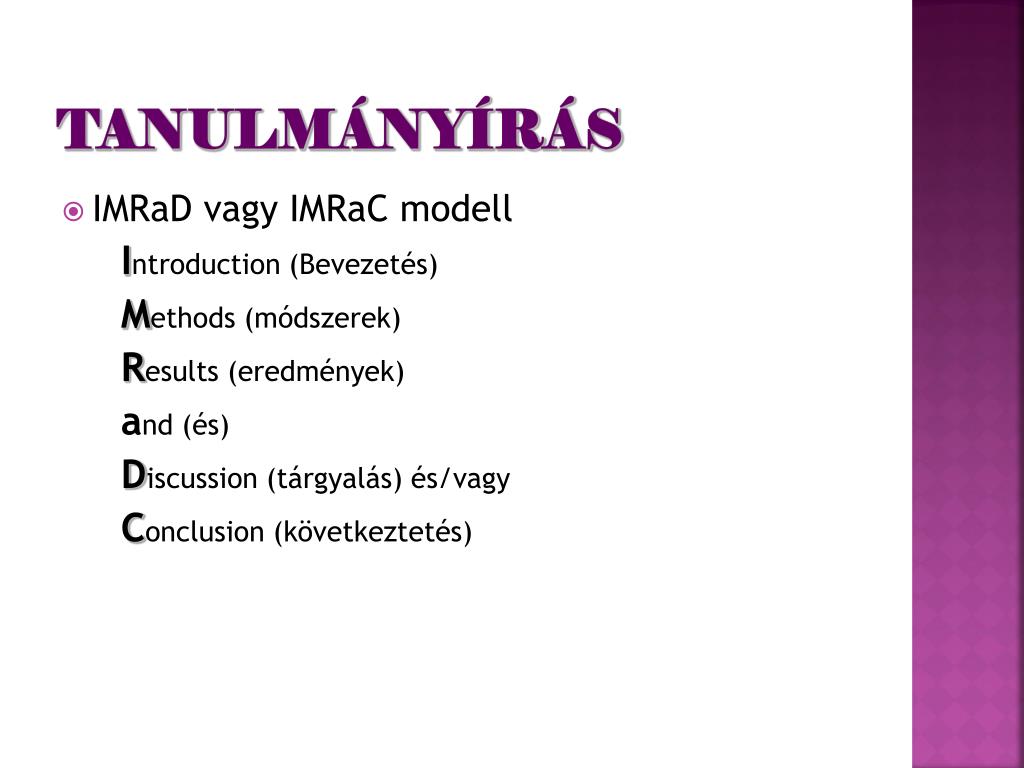 TANULMÁNYÍRÁS

IMRaD vagy IMRaC modell

Introduction (Bevezetés)

Methods (módszerek)

Results (eredmények)

and (és)

Discussion (tárgyalás) és/vagy

Conclusion (következtetés)